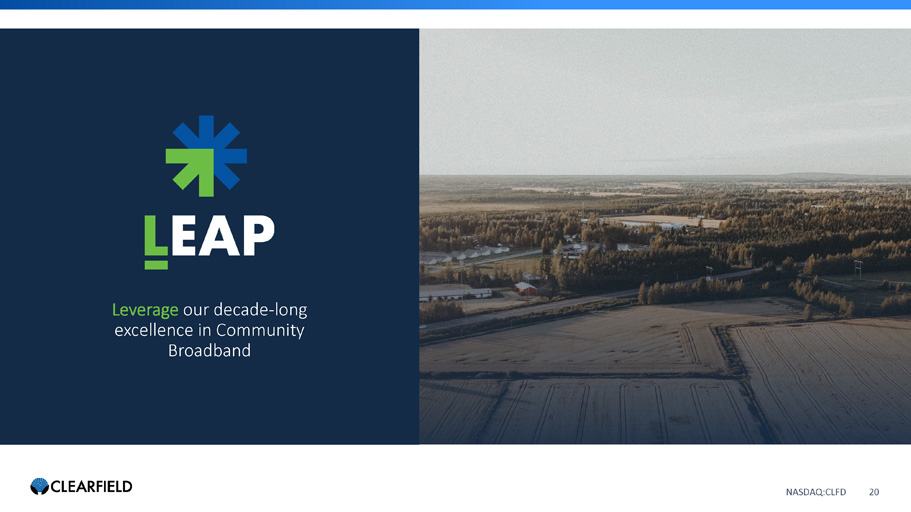 LEAP

Leverage our decade-long excellence in Community Broadband

CLEARFIELD

NASDAQ:CLFD 20